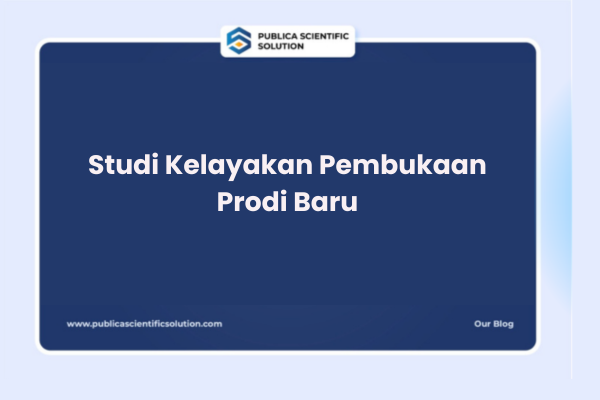 PUBLICA SCIENTIFIC SOLUTION

Studi Kelayakan Pembukaan Prodi Baru

www.publicascientificsolution.com

Our Blog